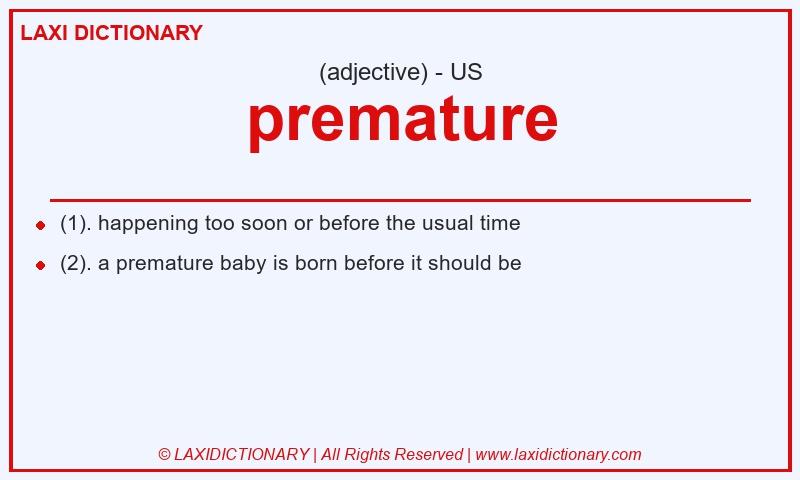 LAXI DICTIONARY

(adjective) - US

premature

- (1). happening too soon or before the usual time
- (2). a premature baby is born before it should be

© LAXIDICTIONARY | All Rights Reserved | www.laxidictionary.com